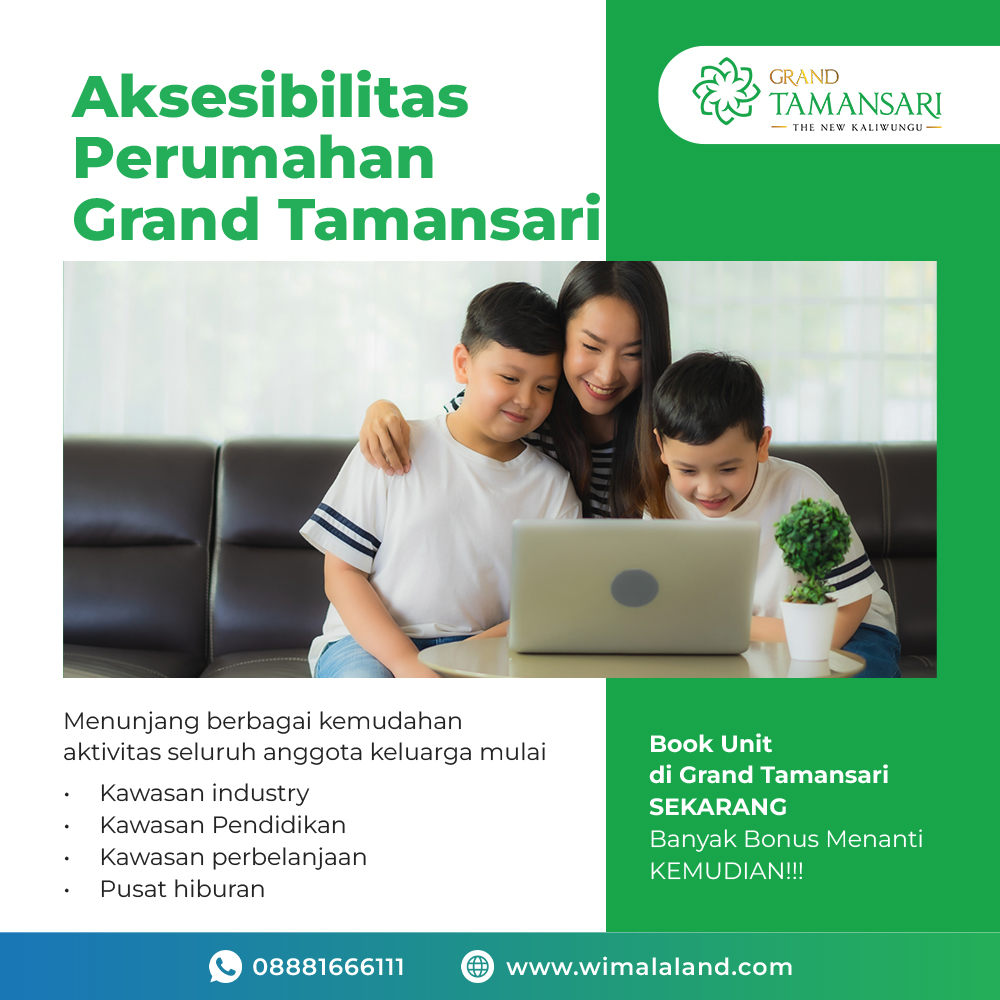 Aksesibilitas Perumahan Grand Tamansari

GRAND TAMANSARI
THE NEW KALIWUNGU

Menunjang berbagai kemudahan aktivitas seluruh anggota keluarga mulai

• Kawasan industry
• Kawasan Pendidikan
• Kawasan perbelanjaan
• Pusat hiburan

Book Unit di Grand Tamansari SEKARANG
Banyak Bonus Menanti KEMUDIAN!!!

08881666111 www.wimalaland.com